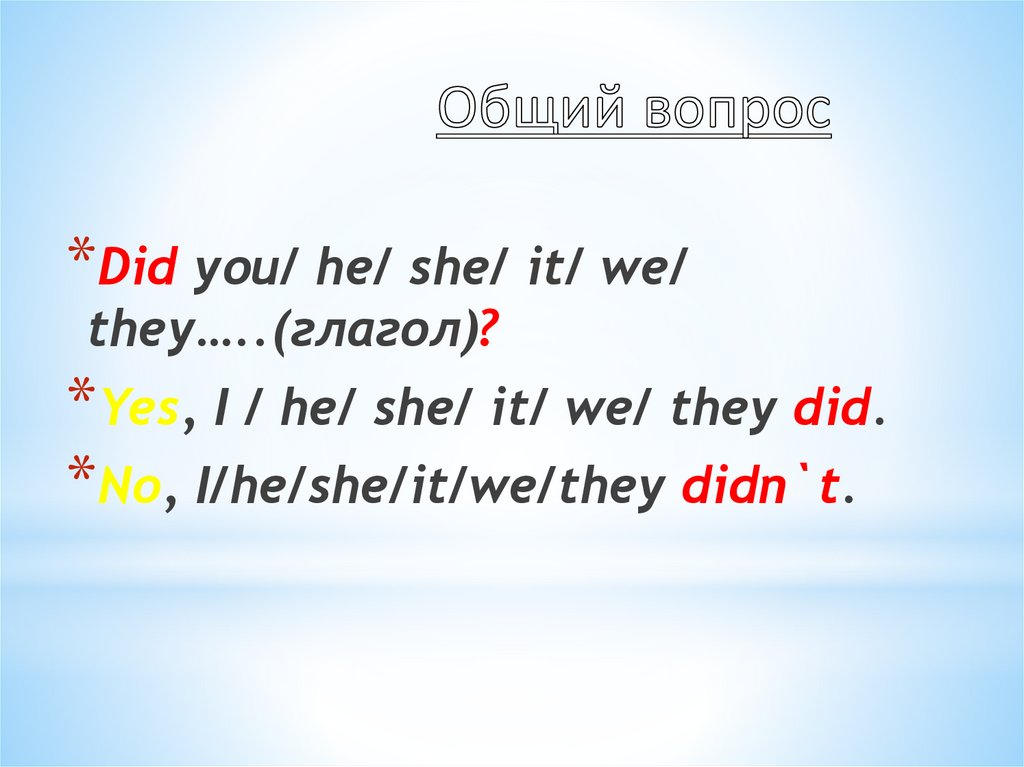 Общий вопрос

*Did you/ he/ she/ it/ we/ they…..(глагол)?

*Yes, I / he/ she/ it/ we/ they did.

*No, I/he/she/it/we/they didn`t.